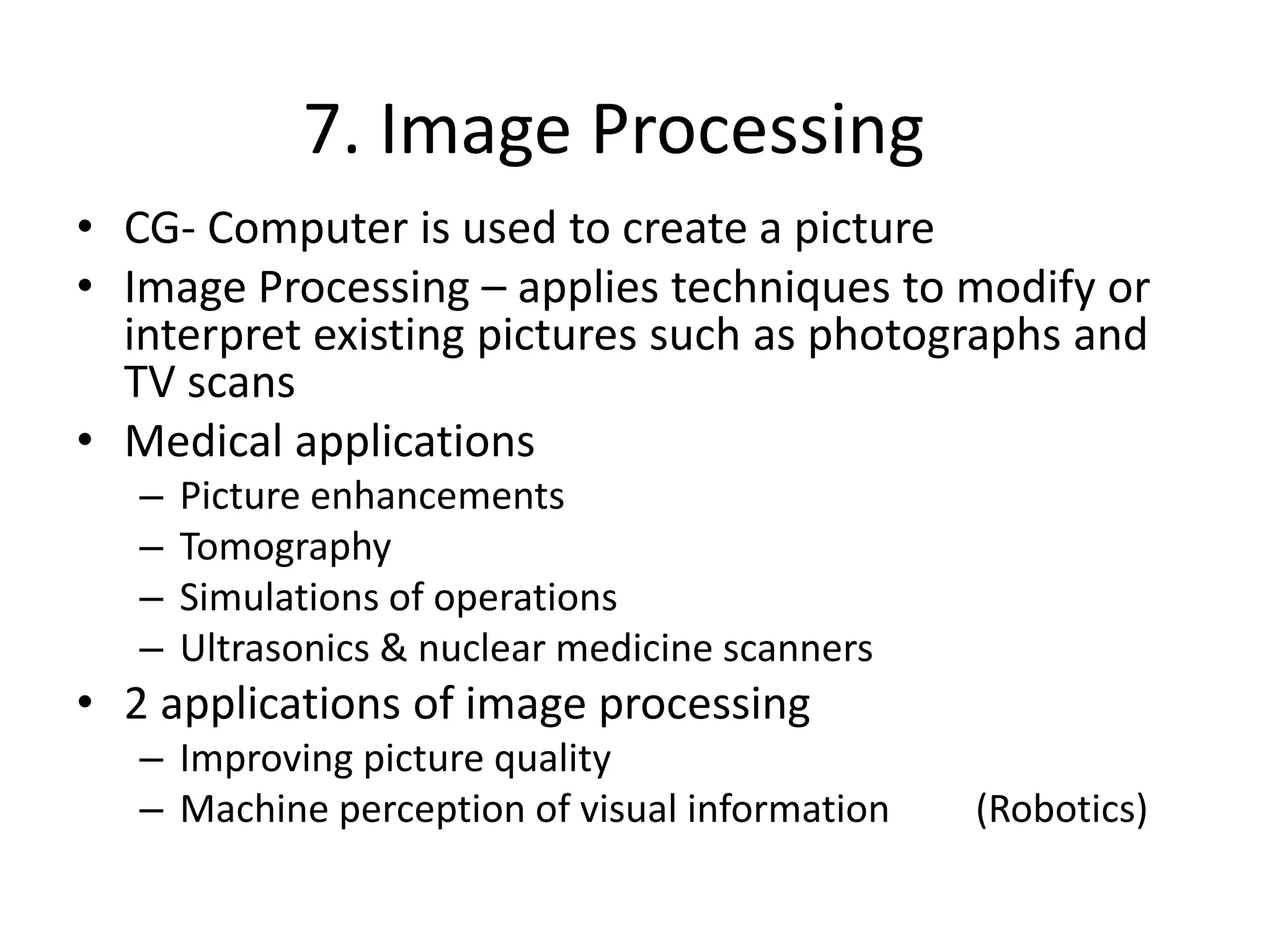 7. Image Processing

• CG- Computer is used to create a picture
• Image Processing – applies techniques to modify or interpret existing pictures such as photographs and TV scans
• Medical applications
– Picture enhancements
– Tomography
– Simulations of operations
– Ultrasonics & nuclear medicine scanners
• 2 applications of image processing
– Improving picture quality
– Machine perception of visual information (Robotics)